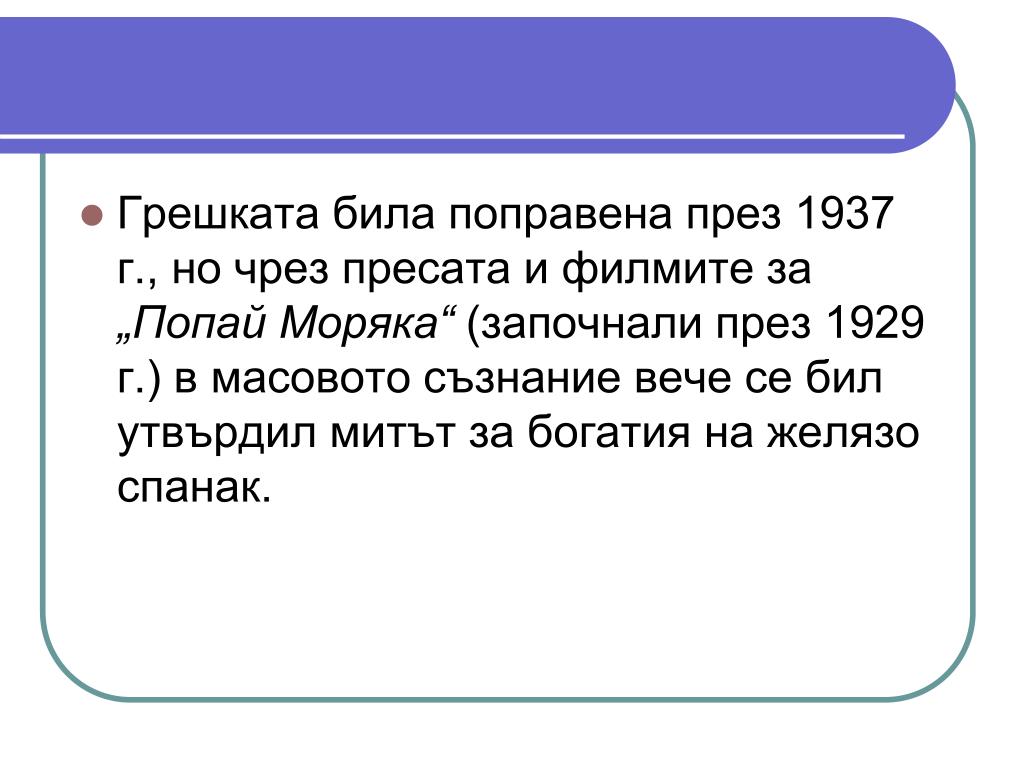 Грешката била поправена през 1937 г., но чрез пресата и филмите за „Попай Моряка“ (започнали през 1929 г.) в масовото съзнание вече се бил утвърдил митът за богатия на желязо спанак.